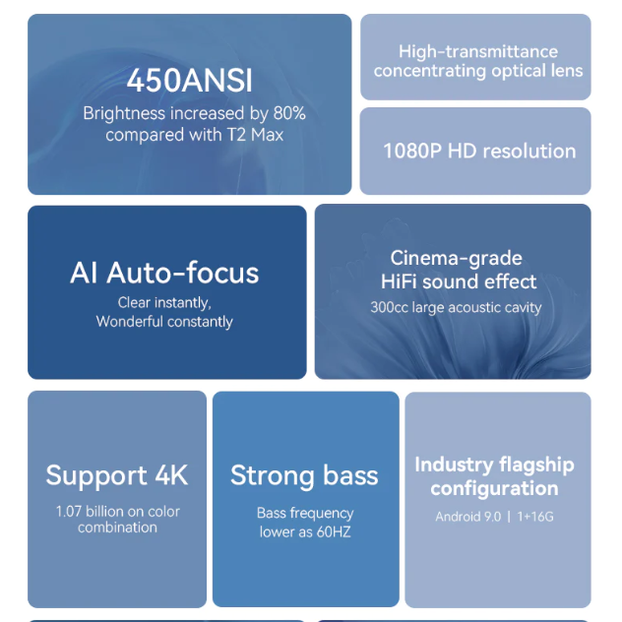 450ANSI
Brightness increased by 80% compared with T2 Max

High-transmittance concentrating optical lens

1080P HD resolution

AI Auto-focus
Clear instantly, Wonderful constantly

Cinema-grade HiFi sound effect
300cc large acoustic cavity

Support 4K
1.07 billion on color combination

Strong bass
Bass frequency lower as 60HZ

Industry flagship configuration
Android 9.0 | 1+16G